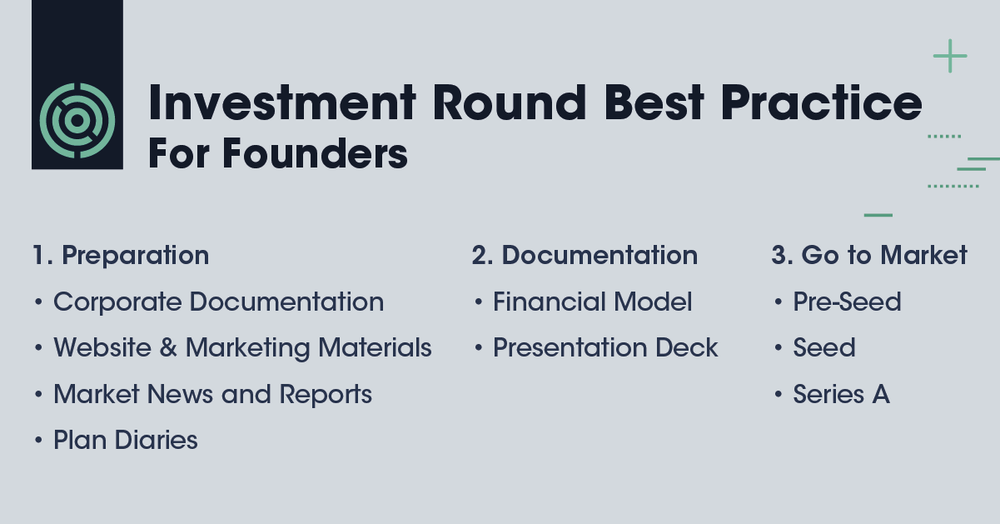 Investment Round Best Practice
For Founders

1. Preparation
• Corporate Documentation
• Website & Marketing Materials
• Market News and Reports
• Plan Diaries

2. Documentation
• Financial Model
• Presentation Deck

3. Go to Market
• Pre-Seed
• Seed
• Series A